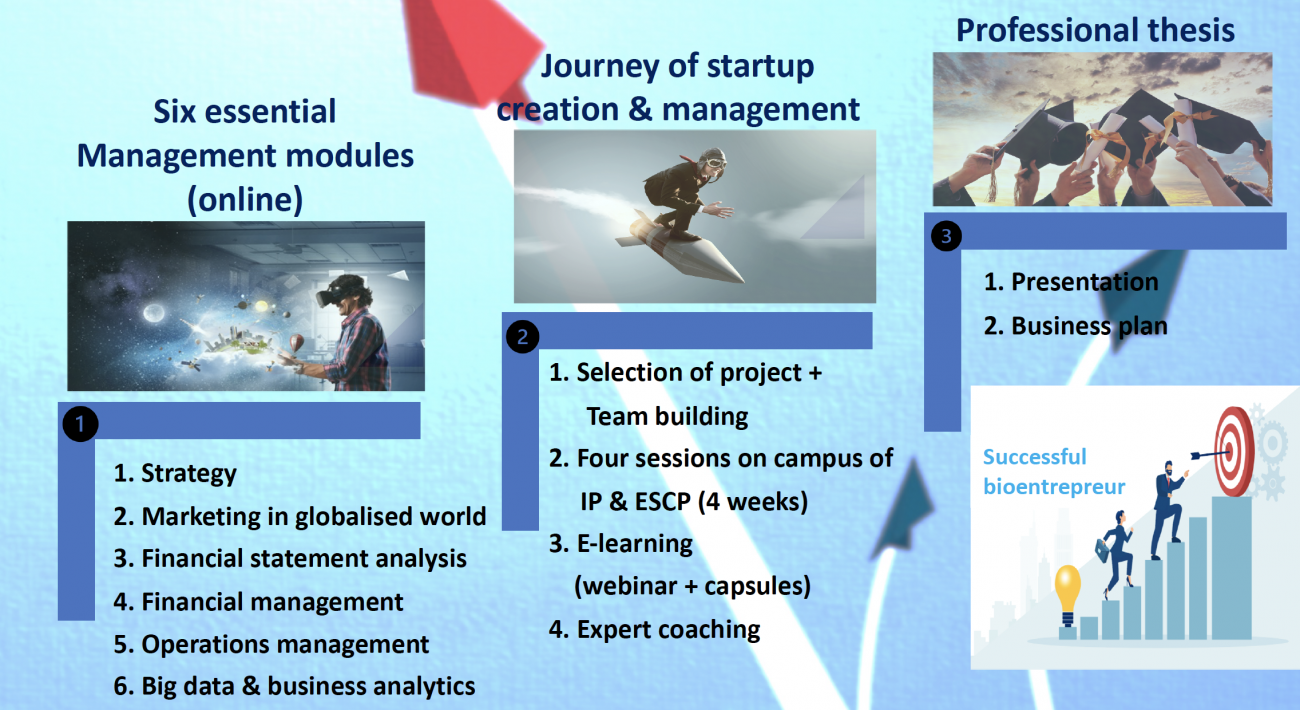 Six essential Management modules (online)

1

1. Strategy
2. Marketing in globalised world
3. Financial statement analysis
4. Financial management
5. Operations management
6. Big data & business analytics

Journey of startup creation & management

2

1. Selection of project + Team building
2. Four sessions on campus of IP & ESCP (4 weeks)
3. E-learning (webinar + capsules)
4. Expert coaching

Professional thesis

3

1. Presentation
2. Business plan

Successful bioentrepreur